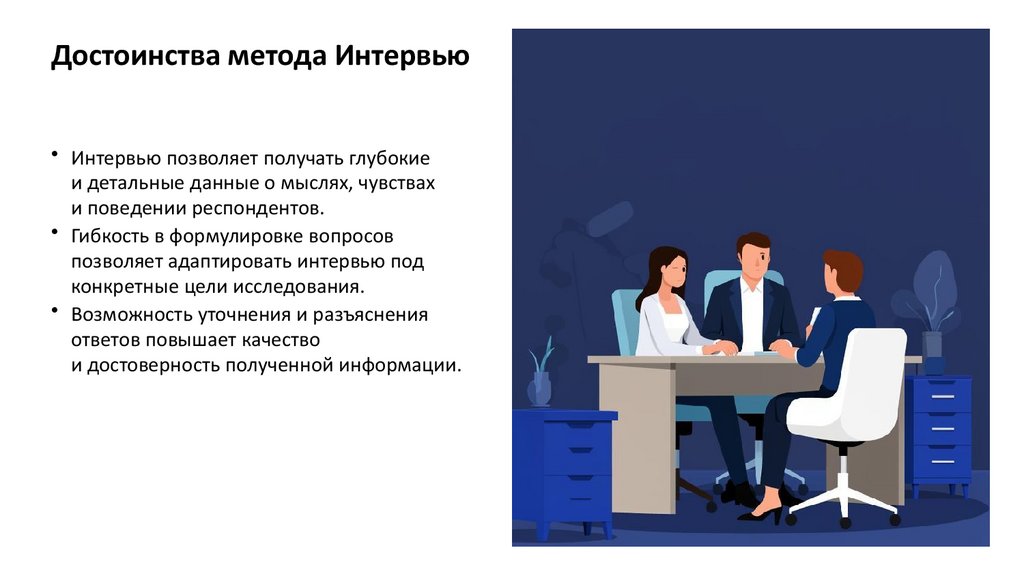 Достоинства метода Интервью

• Интервью позволяет получать глубокие и детальные данные о мыслях, чувствах и поведении респондентов.
• Гибкость в формулировке вопросов позволяет адаптировать интервью под конкретные цели исследования.
• Возможность уточнения и разъяснения ответов повышает качество и достоверность полученной информации.